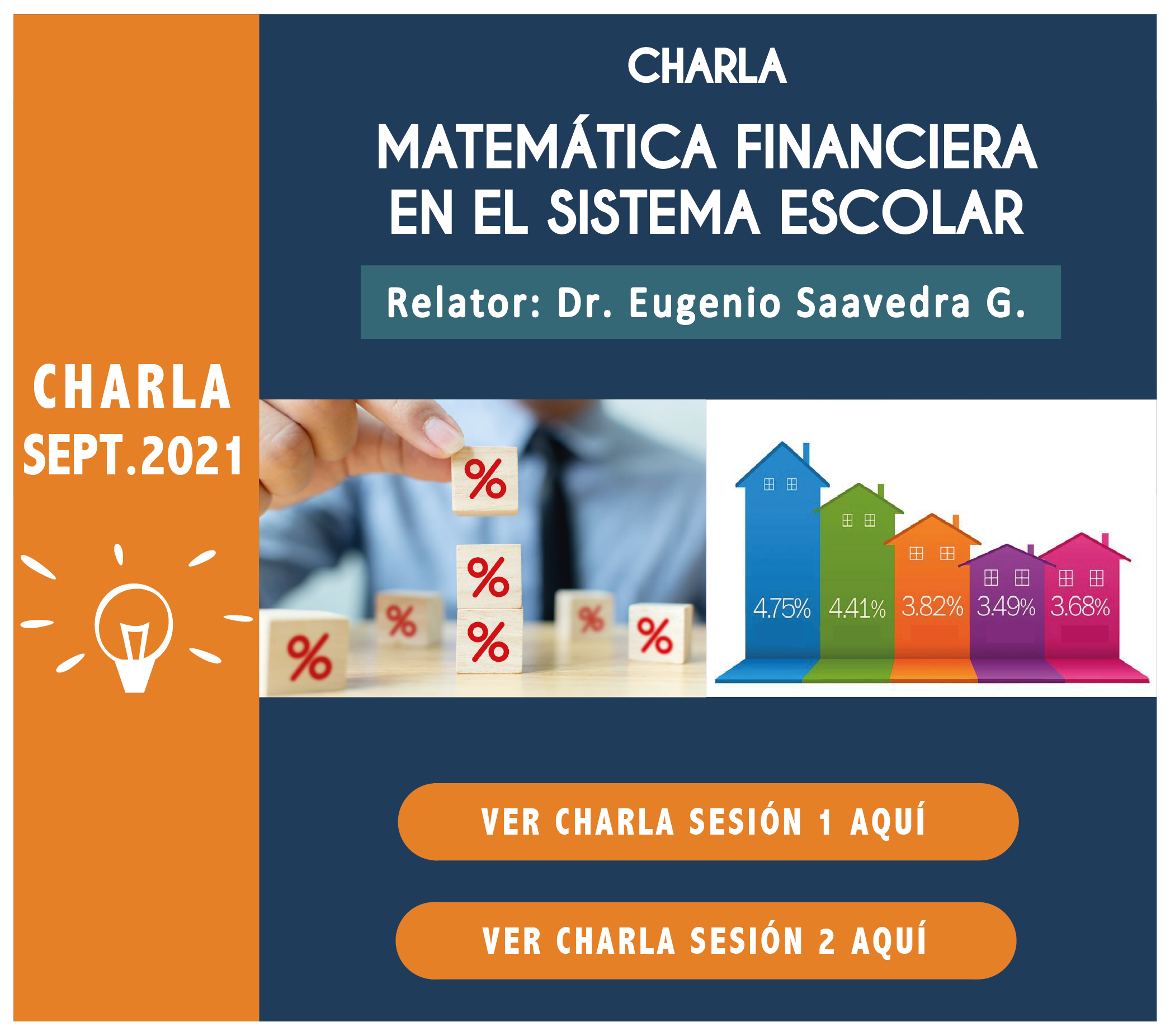 CHARLA
SEPT.2021

CHARLA

MATEMÁTICA FINANCIERA EN EL SISTEMA ESCOLAR

Relator: Dr. Eugenio Saavedra G.

%
%
%
%
%
%
%

4.75% 4.41% 3.82% 3.49% 3.68%

VER CHARLA SESIÓN 1 AQUÍ

VER CHARLA SESIÓN 2 AQUÍ